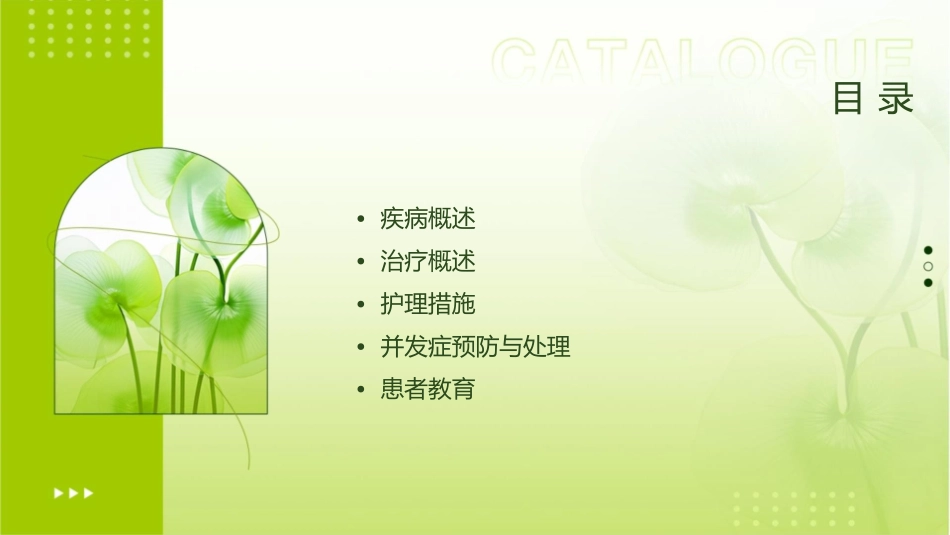 CATALOGUE
目 录

• 疾病概述
• 治疗概述
• 护理措施
• 并发症预防与处理
• 患者教育